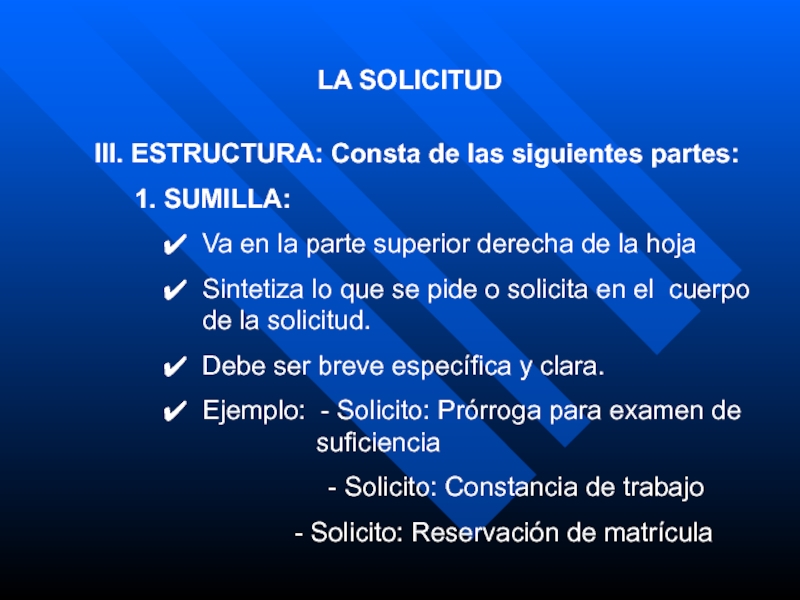 LA SOLICITUD

III. ESTRUCTURA: Consta de las siguientes partes:

1. SUMILLA:

✔ Va en la parte superior derecha de la hoja

✔ Sintetiza lo que se pide o solicita en el cuerpo de la solicitud.

✔ Debe ser breve específica y clara.

✔ Ejemplo: - Solicito: Prórroga para examen de suficiencia

- Solicito: Constancia de trabajo

- Solicito: Reservación de matrícula